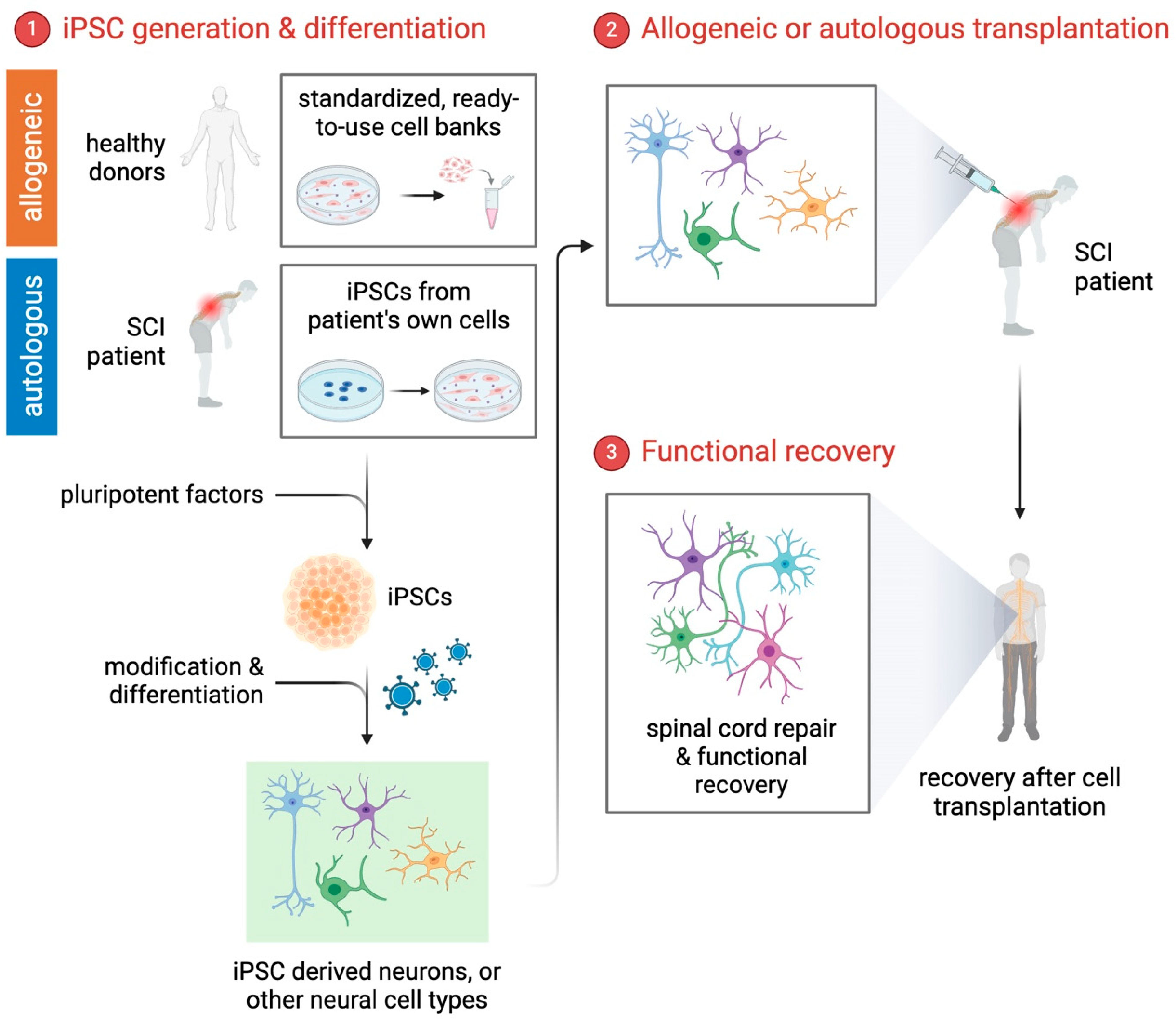 1 iPSC generation & differentiation

allogeneic

healthy donors

standardized, ready-to-use cell banks

autologous

SCI patient

iPSCs from patient's own cells

pluripotent factors

iPSCs

modification & differentiation

iPSC derived neurons, or other neural cell types

2 Allogeneic or autologous transplantation

SCI patient

3 Functional recovery

spinal cord repair & functional recovery

recovery after cell transplantation